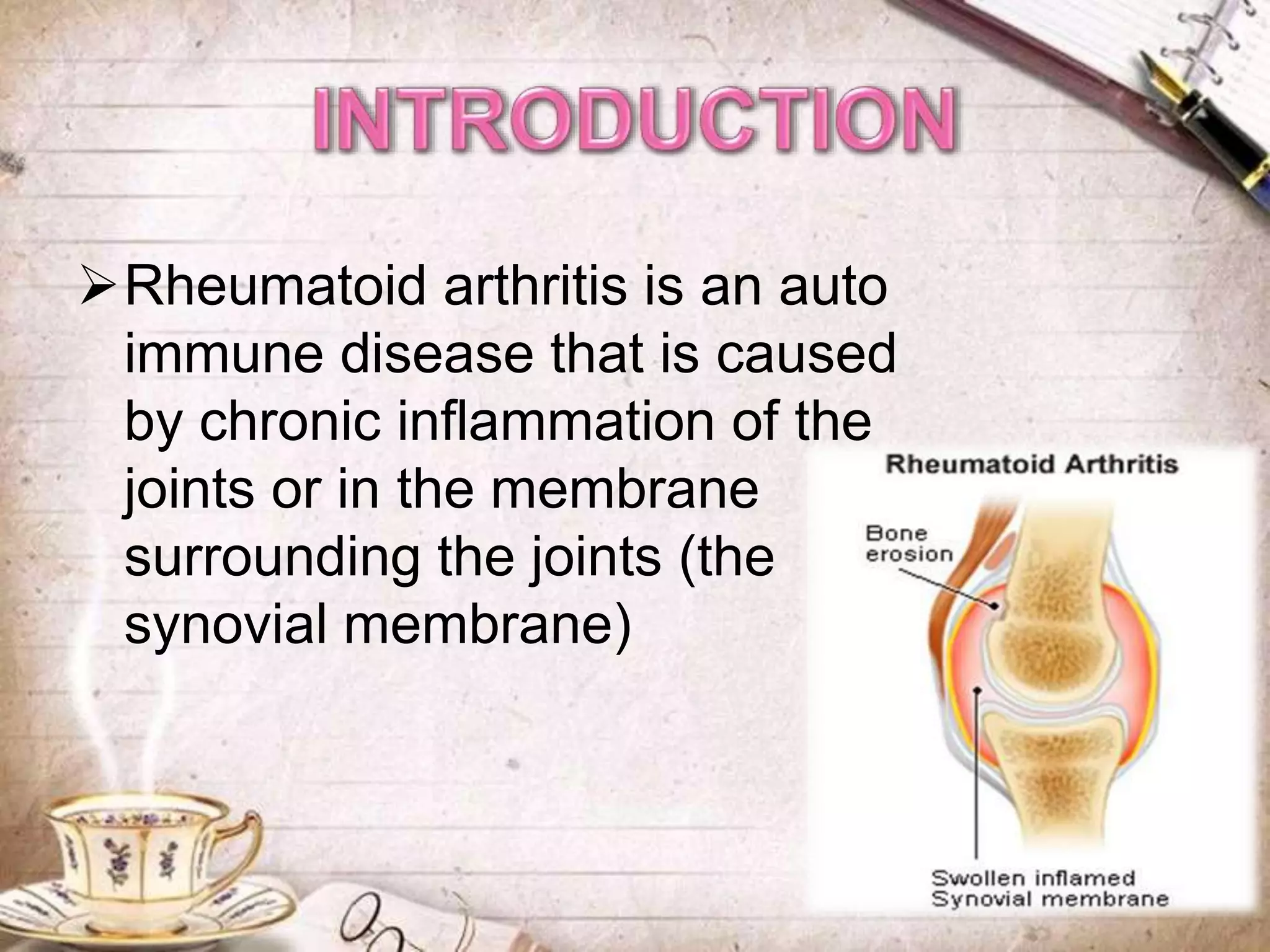 INTRODUCTION

➢ Rheumatoid arthritis is an auto immune disease that is caused by chronic inflammation of the joints or in the membrane surrounding the joints (the synovial membrane)

Rheumatoid Arthritis

Bone erosion

Swollen inflamed Synovial membrane